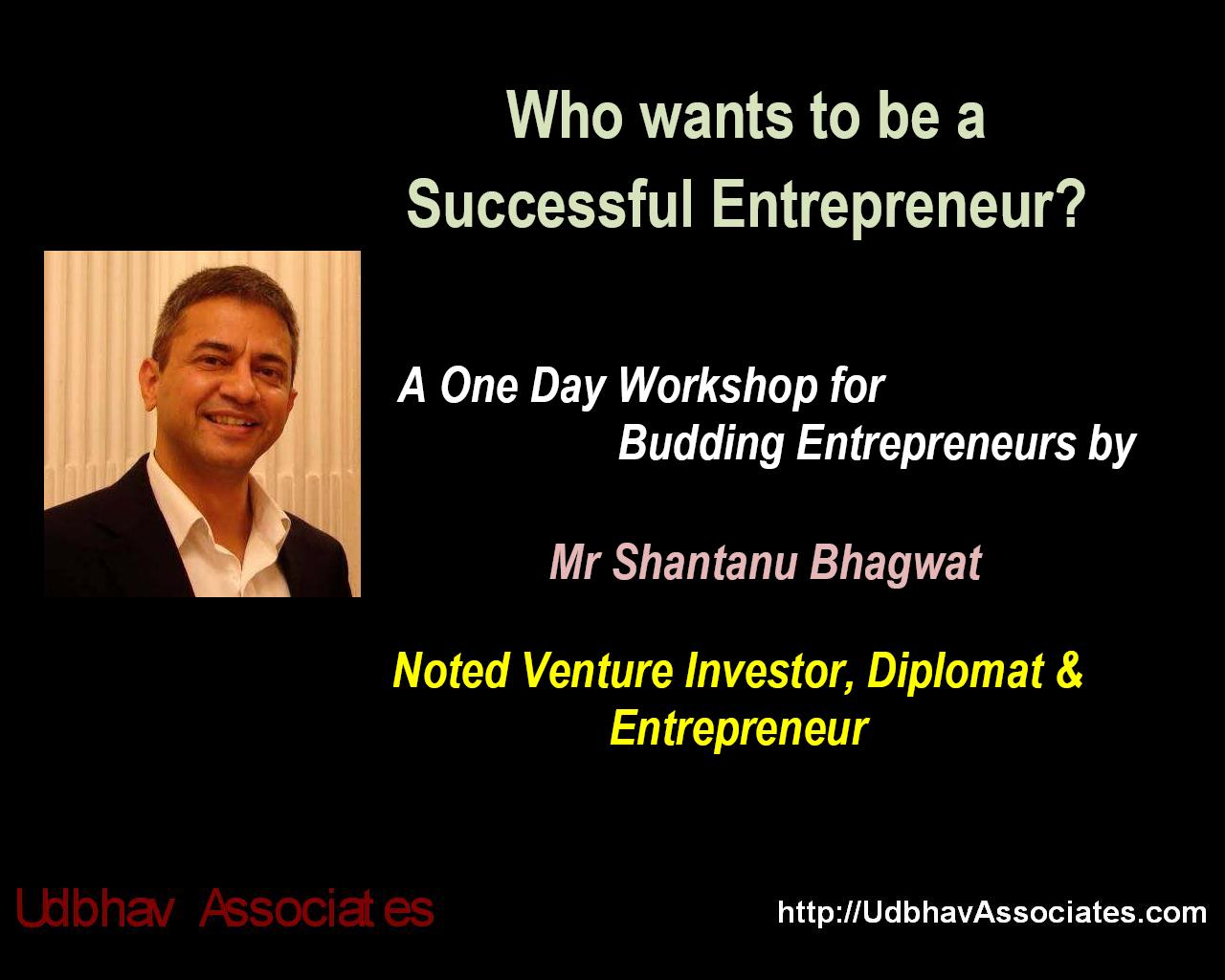 Who wants to be a Successful Entrepreneur?

A One Day Workshop for Budding Entrepreneurs by

Mr Shantanu Bhagwat

Noted Venture Investor, Diplomat & Entrepreneur

Udbhav Associates

http://UdbhavAssociates.com